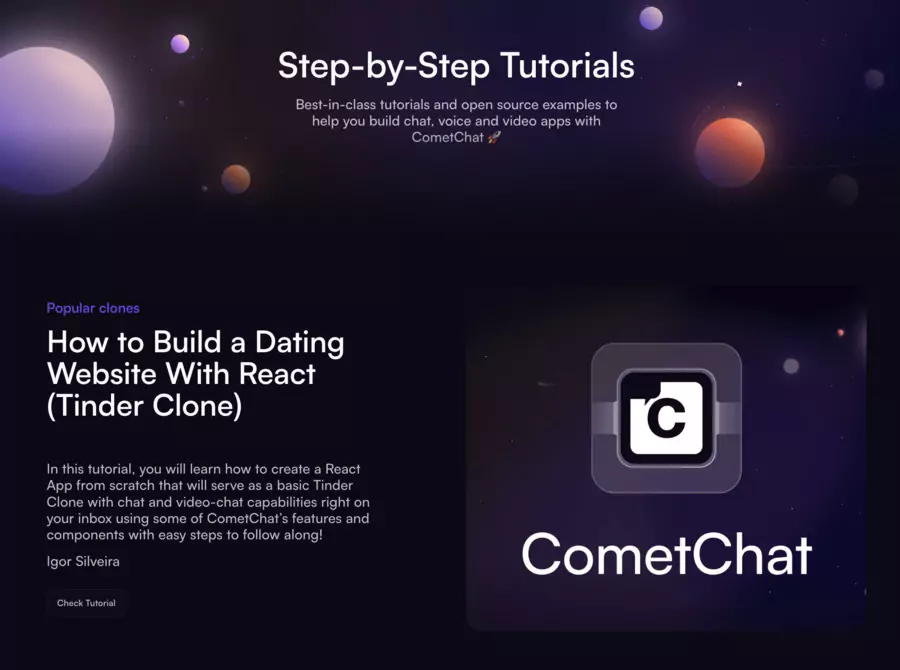 Step-by-Step Tutorials

Best-in-class tutorials and open source examples to help you build chat, voice and video apps with CometChat 🚀

Popular clones

How to Build a Dating Website With React (Tinder Clone)

In this tutorial, you will learn how to create a React App from scratch that will serve as a basic Tinder Clone with chat and video-chat capabilities right on your inbox using some of CometChat's features and components with easy steps to follow along!

Igor Silveira

Check Tutorial

C

CometChat